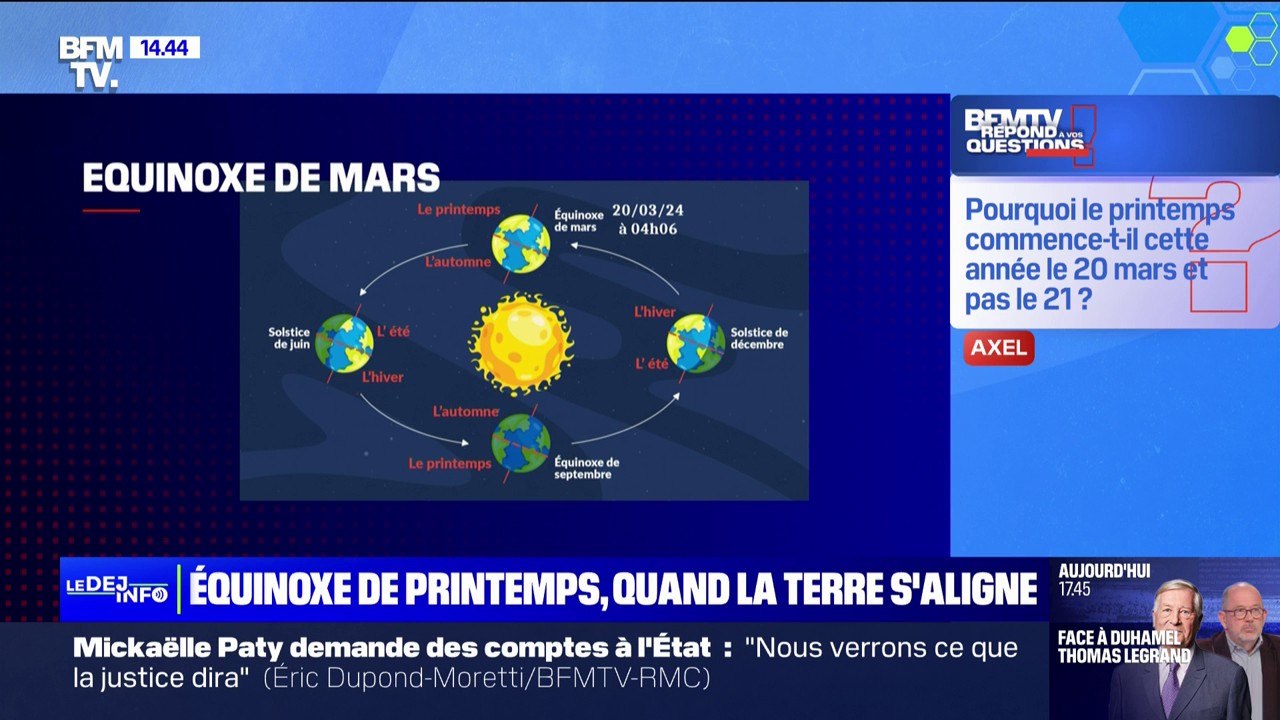 BFM TV. 14.44

EQUINOXE DE MARS

Le printemps
Équinoxe de mars
20/03/24 à 04h06
L'automne
Solstice de juin
L' été
L'hiver
L'hiver
L' été
Solstice de décembre
L'automne
Le printemps
Équinoxe de septembre

BFMTV RÉPOND À VOS QUESTIONS

Pourquoi le printemps commence-t-il cette année le 20 mars et pas le 21 ?

AXEL

LE DEJ INFO

ÉQUINOXE DE PRINTEMPS, QUAND LA TERRE S'ALIGNE

AUJOURD'HUI 17.45
FACE À DUHAMEL THOMAS LEGRAND

Mickaëlle Paty demande des comptes à l'État : "Nous verrons ce que la justice dira" (Éric Dupond-Moretti/BFMTV-RMC)